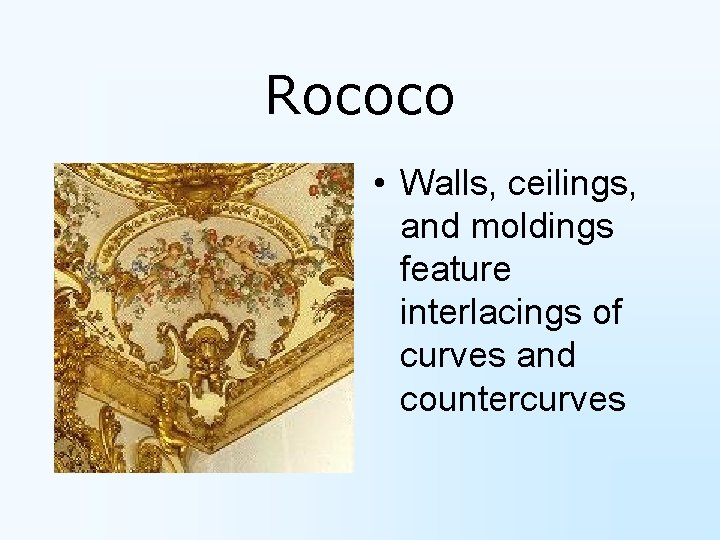 Rococo

• Walls, ceilings, and moldings feature interlacings of curves and countercurves